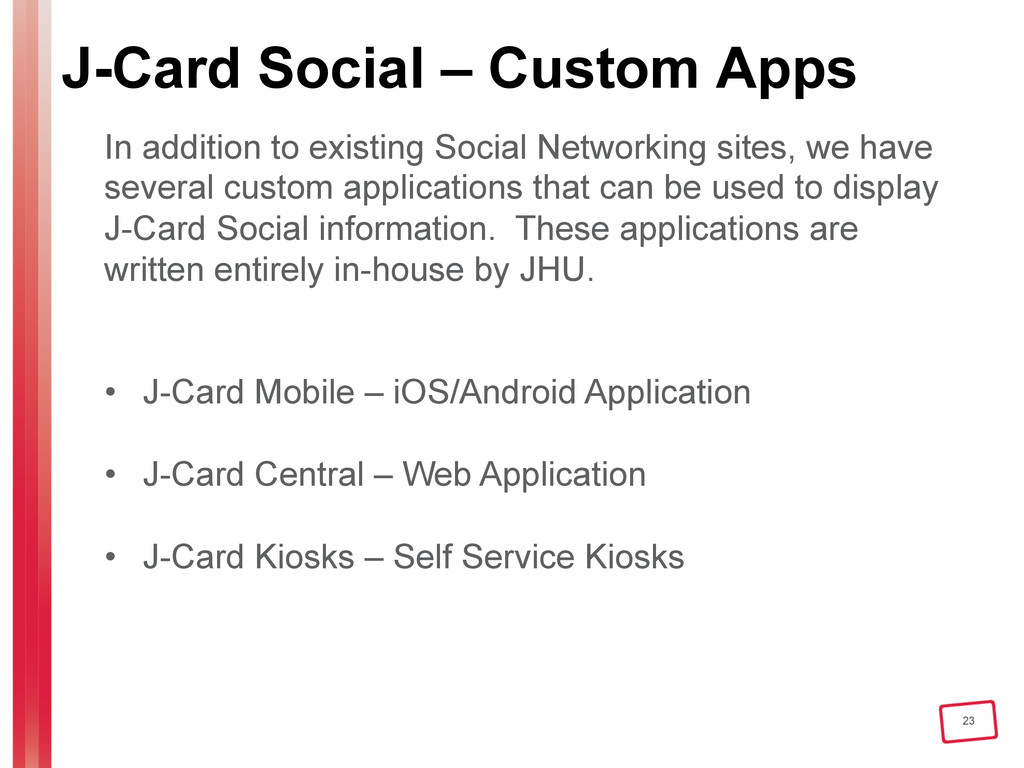 J-Card Social – Custom Apps

In addition to existing Social Networking sites, we have several custom applications that can be used to display J-Card Social information.  These applications are written entirely in-house by JHU.

• J-Card Mobile – iOS/Android Application

• J-Card Central – Web Application

• J-Card Kiosks – Self Service Kiosks

23